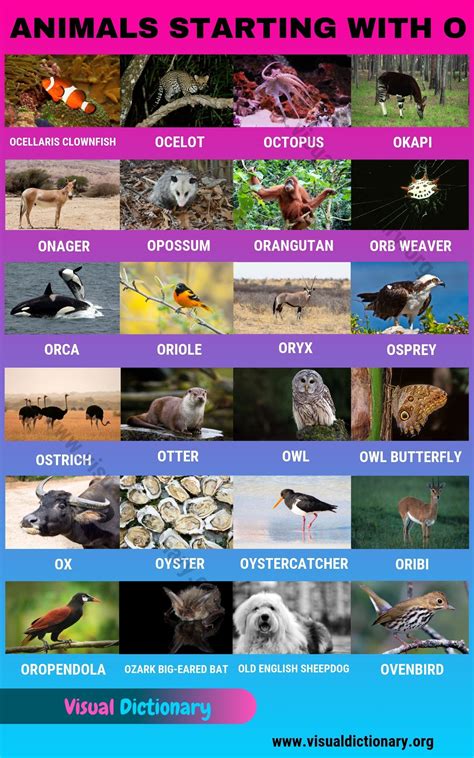 ANIMALS STARTING WITH O

OCELLARIS CLOWNFISH
OCELOT
OCTOPUS
OKAPI

ONAGER
OPOSSUM
ORANGUTAN
ORB WEAVER

ORCA
ORIOLE
ORYX
OSPREY

OSTRICH
OTTER
OWL
OWL BUTTERFLY

OX
OYSTER
OYSTERCATCHER
ORIBI

OROPENDOLA
OZARK BIG-EARED BAT
OLD ENGLISH SHEEPDOG
OVENBIRD

Visual Dictionary

www.visualdictionary.org